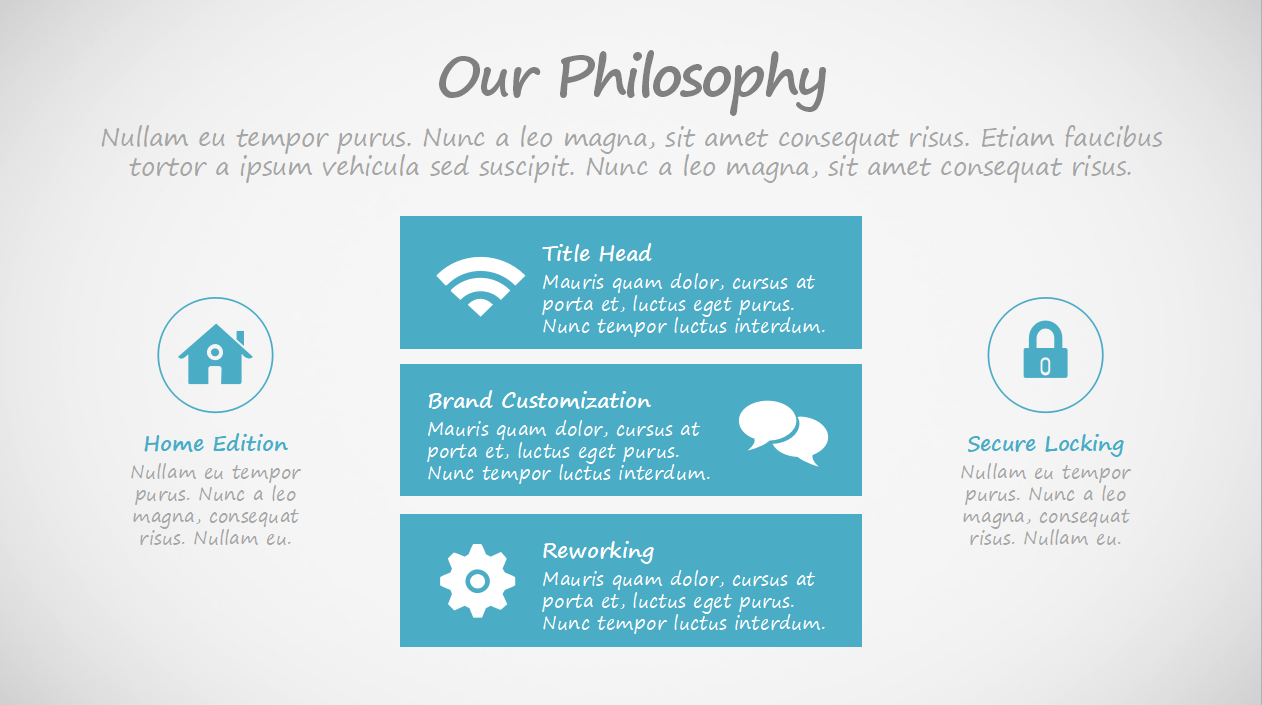 Our Philosophy

Nullam eu tempor purus. Nunc a leo magna, sit amet consequat risus. Etiam faucibus tortor a ipsum vehicula sed suscipit. Nunc a leo magna, sit amet consequat risus.

Home Edition
Nullam eu tempor purus. Nunc a leo magna, consequat risus. Nullam eu.

Title Head
Mauris quam dolor, cursus at porta et, luctus eget purus. Nunc tempor luctus interdum.

Brand Customization
Mauris quam dolor, cursus at porta et, luctus eget purus. Nunc tempor luctus interdum.

Reworking
Mauris quam dolor, cursus at porta et, luctus eget purus. Nunc tempor luctus interdum.

Secure Locking
Nullam eu tempor purus. Nunc a leo magna, consequat risus. Nullam eu.